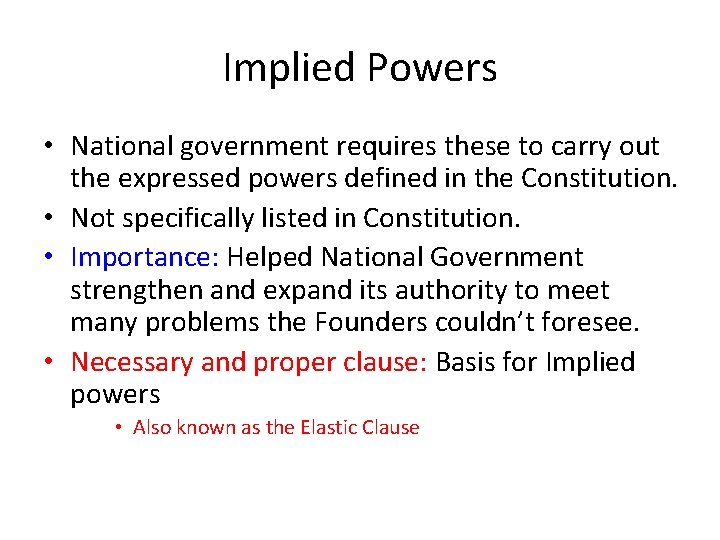 Implied Powers

• National government requires these to carry out the expressed powers defined in the Constitution.
• Not specifically listed in Constitution.
• Importance: Helped National Government strengthen and expand its authority to meet many problems the Founders couldn't foresee.
• Necessary and proper clause: Basis for Implied powers
  • Also known as the Elastic Clause